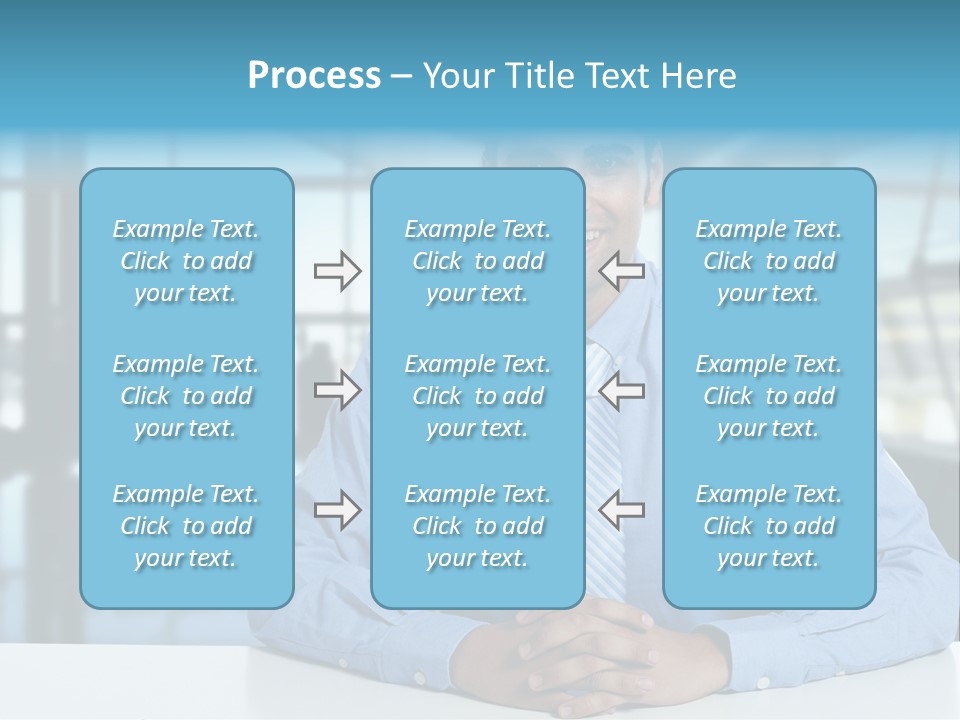 Process – Your Title Text Here

Example Text. Click to add your text.

Example Text. Click to add your text.

Example Text. Click to add your text.

Example Text. Click to add your text.

Example Text. Click to add your text.

Example Text. Click to add your text.

Example Text. Click to add your text.

Example Text. Click to add your text.

Example Text. Click to add your text.